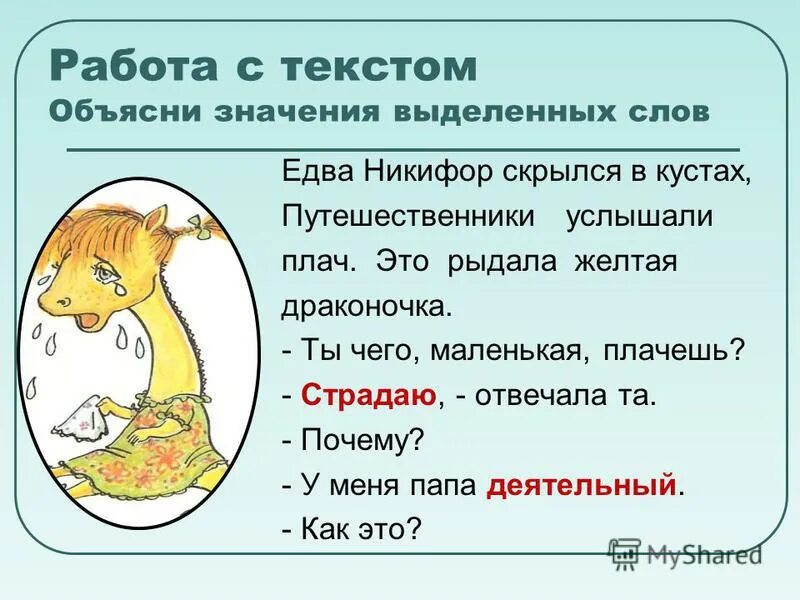 Работа с текстом
Объясни значения выделенных слов

Едва Никифор скрылся в кустах, Путешественники услышали плач. Это рыдала желтая драконочка.
- Ты чего, маленькая, плачешь?
- Страдаю, - отвечала та.
- Почему?
- У меня папа деятельный.
- Как это?

MyShared